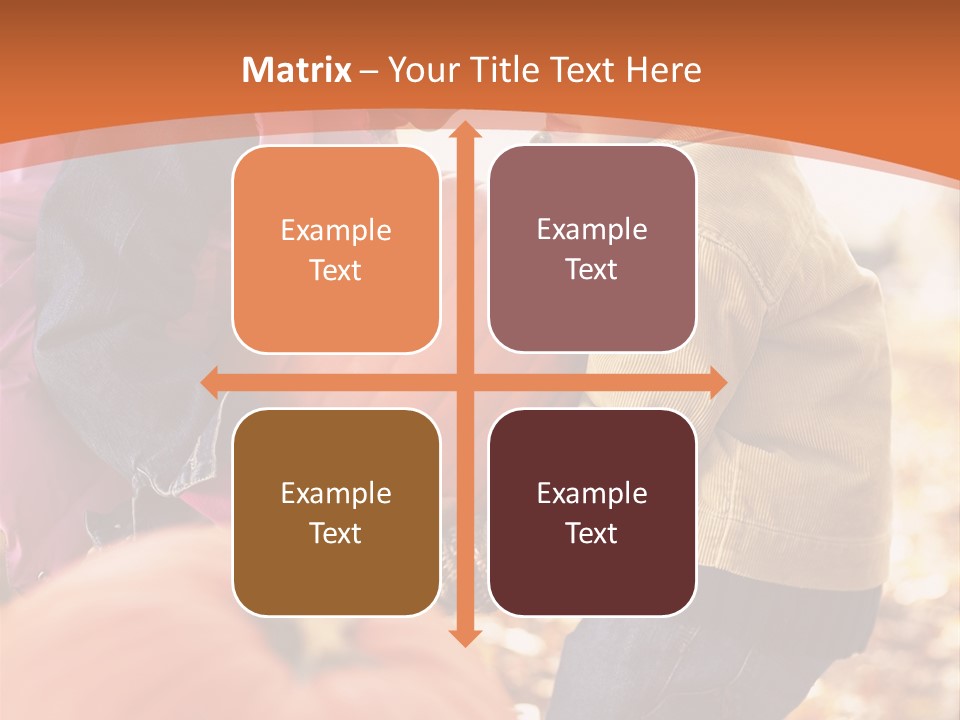 Matrix – Your Title Text Here

Example Text

Example Text

Example Text

Example Text